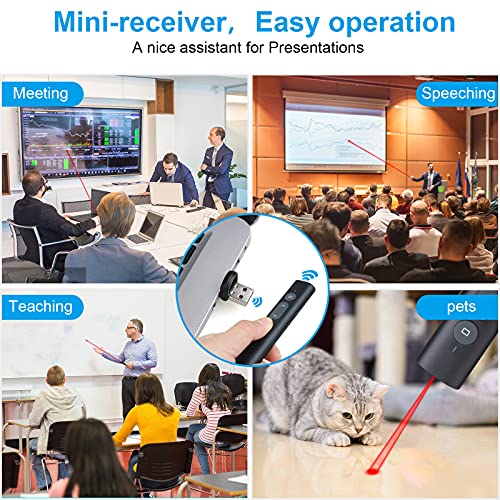 Mini-receiver, Easy operation
A nice assistant for Presentations

Meeting

Speeching

Teaching

pets